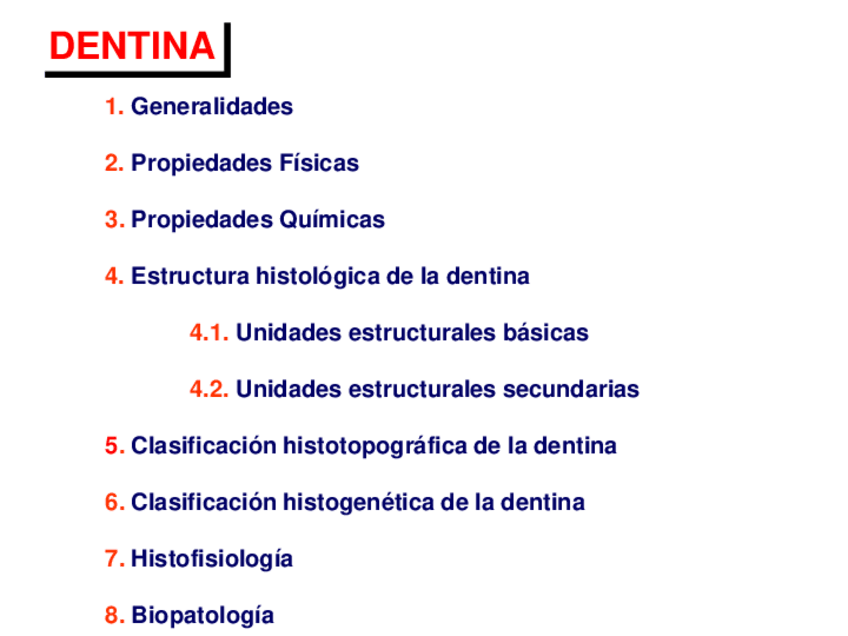 DENTINA

1. Generalidades

2. Propiedades Físicas

3. Propiedades Químicas

4. Estructura histológica de la dentina

4.1. Unidades estructurales básicas

4.2. Unidades estructurales secundarias

5. Clasificación histotopográfica de la dentina

6. Clasificación histogenética de la dentina

7. Histofisiología

8. Biopatología